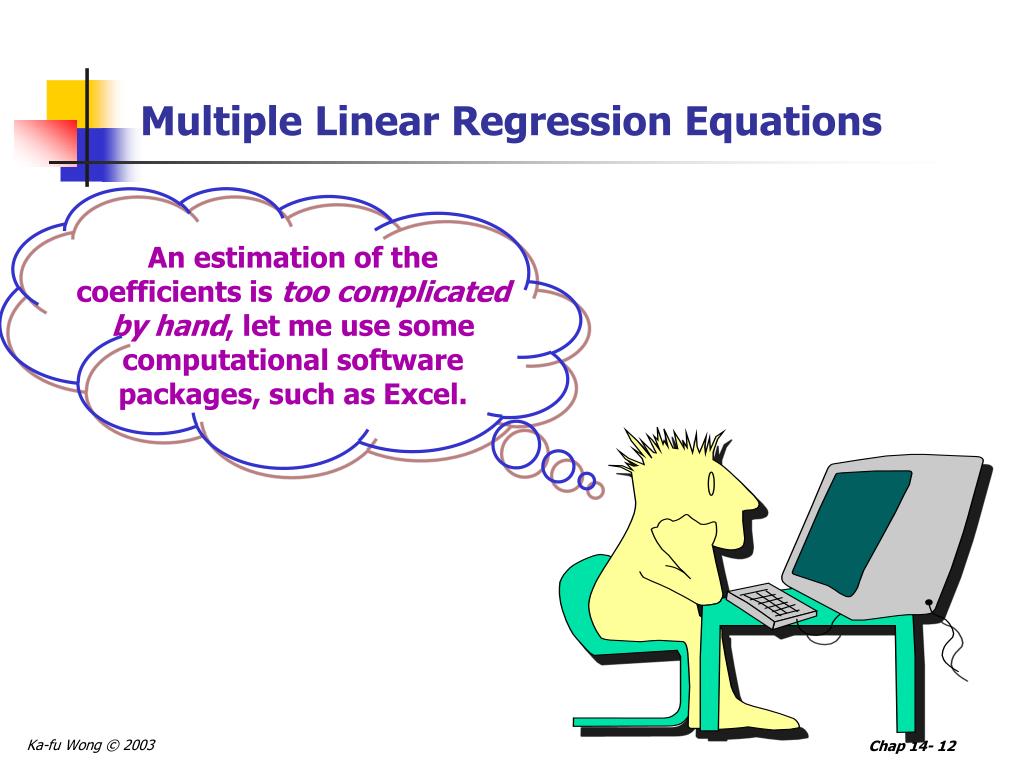 Multiple Linear Regression Equations

An estimation of the coefficients is too complicated by hand, let me use some computational software packages, such as Excel.

Ka-fu Wong © 2003

Chap 14- 12